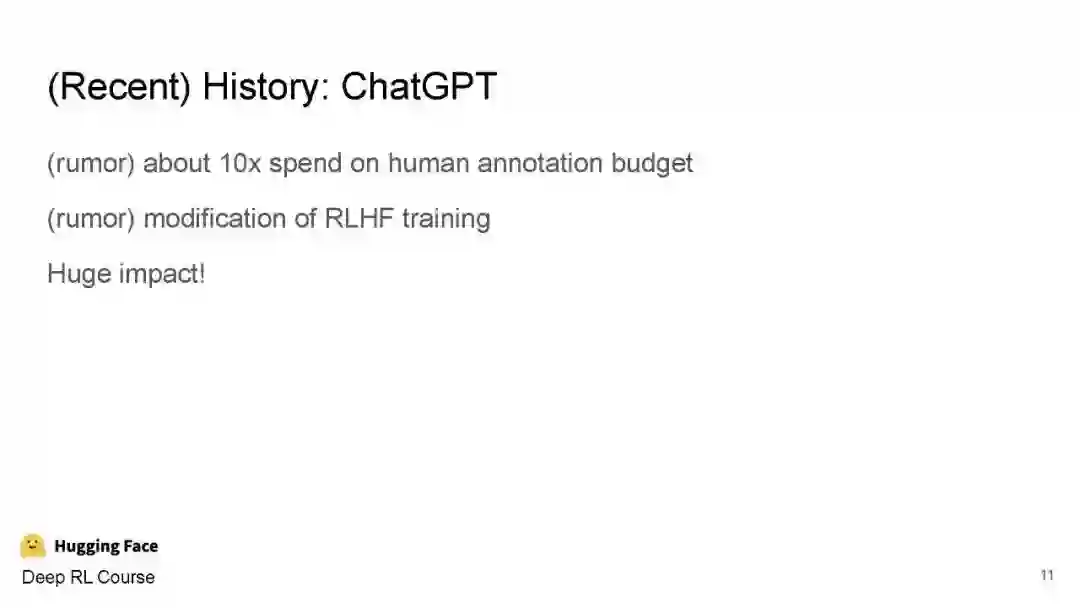 (Recent) History: ChatGPT

(rumor) about 10x spend on human annotation budget

(rumor) modification of RLHF training

Huge impact!

Hugging Face
Deep RL Course

11